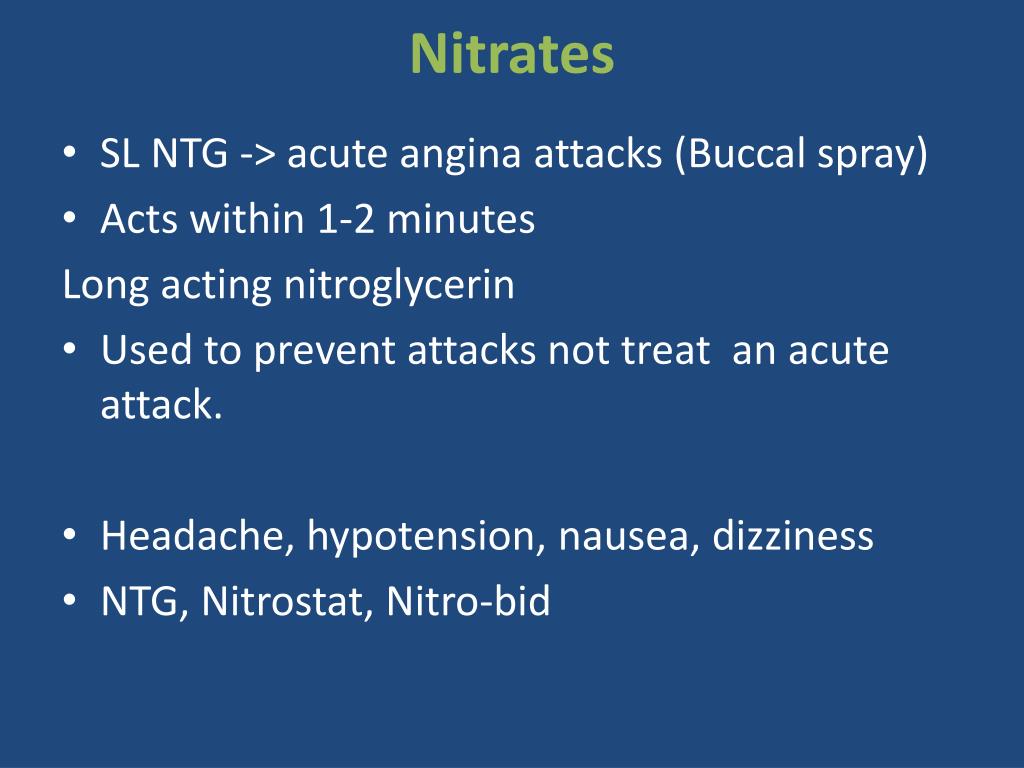 Nitrates

• SL NTG -> acute angina attacks (Buccal spray)
• Acts within 1-2 minutes

Long acting nitroglycerin

• Used to prevent attacks not treat an acute attack.

• Headache, hypotension, nausea, dizziness
• NTG, Nitrostat, Nitro-bid